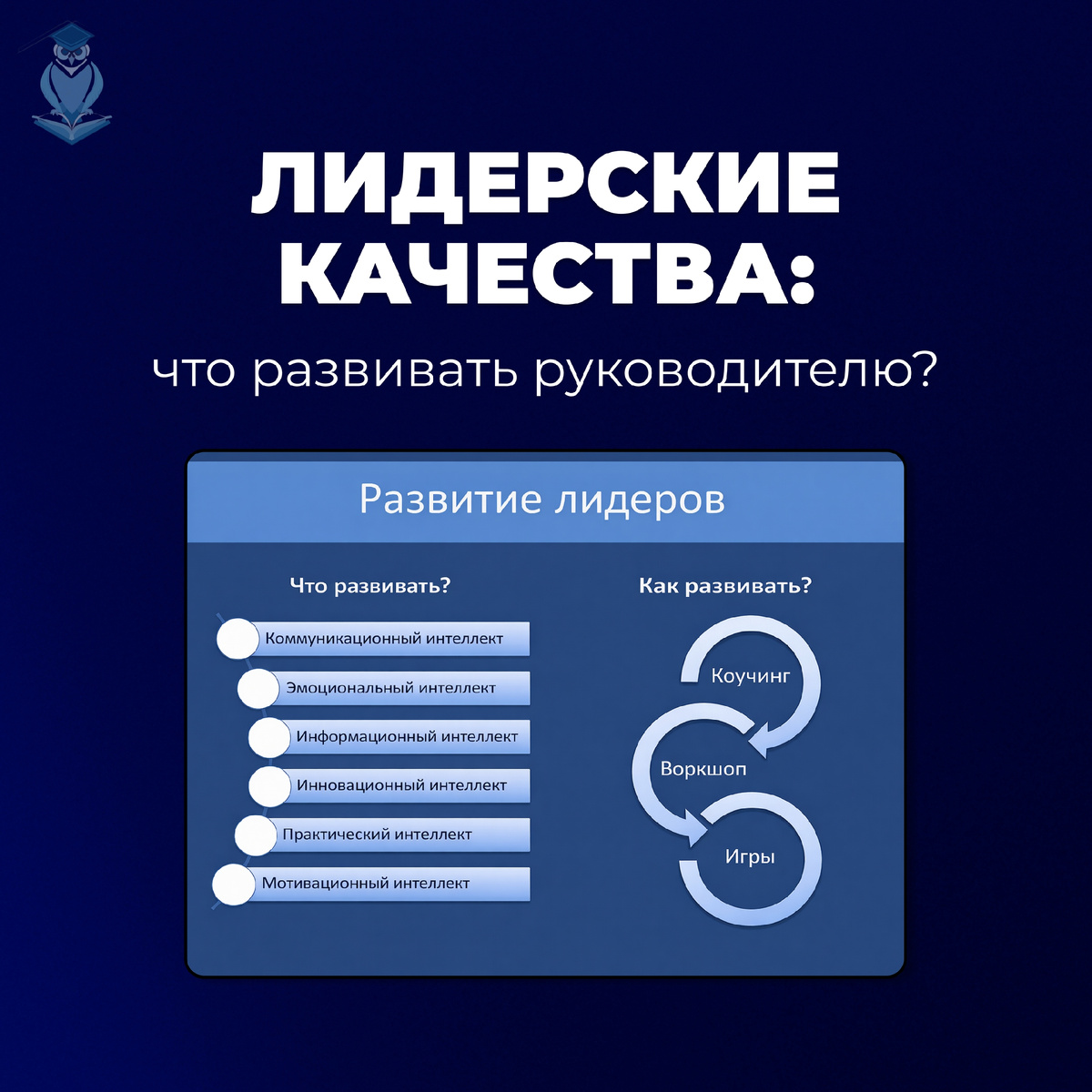 ЛИДЕРСКИЕ КАЧЕСТВА:

что развивать руководителю?

Развитие лидеров

Что развивать?

Коммуникационный интеллект

Эмоциональный интеллект

Информационный интеллект

Инновационный интеллект

Практический интеллект

Мотивационный интеллект

Как развивать?

Коучинг

Воркшоп

Игры